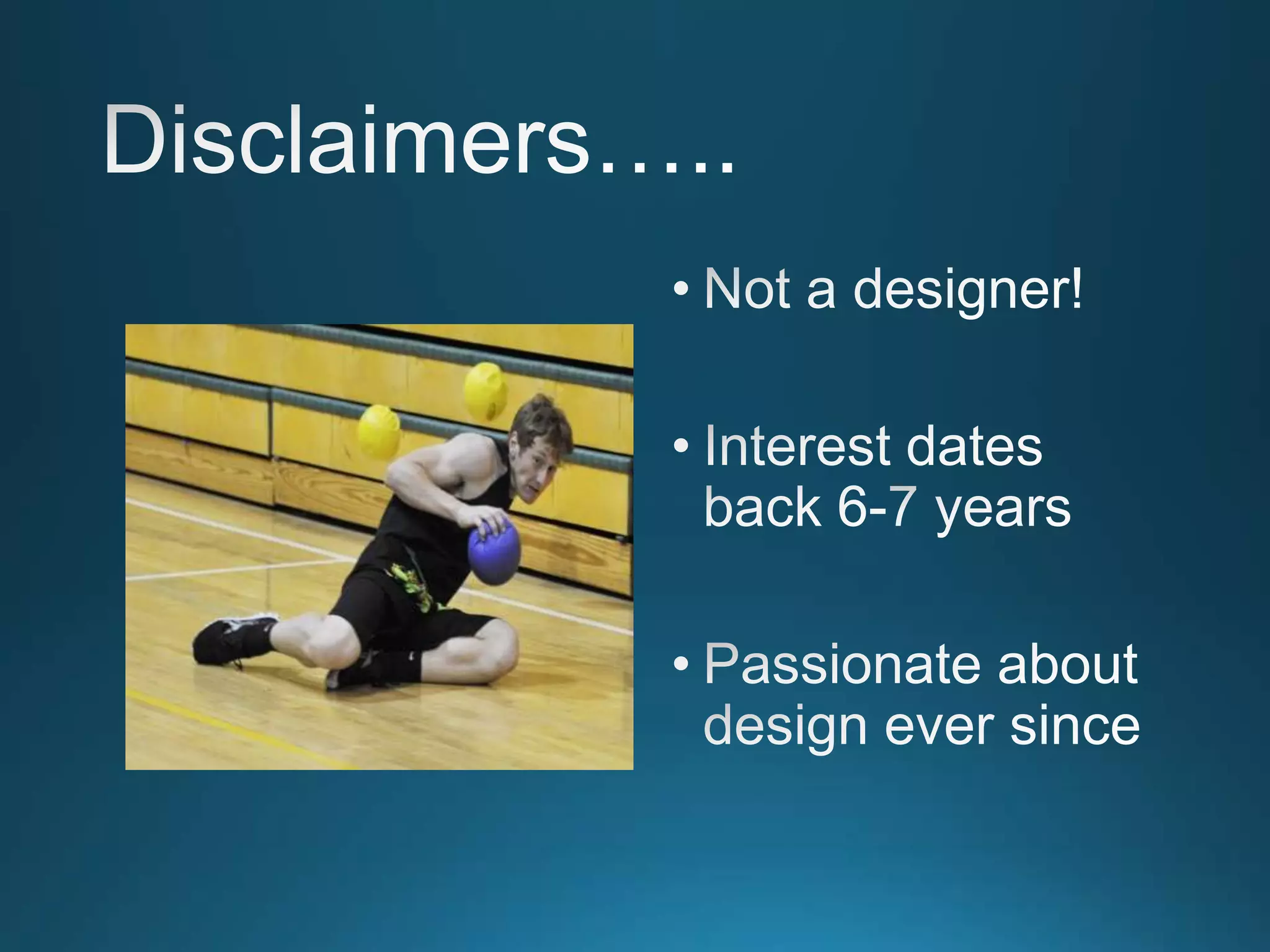 Disclaimers…..

• Not a designer!

• Interest dates back 6-7 years

• Passionate about design ever since